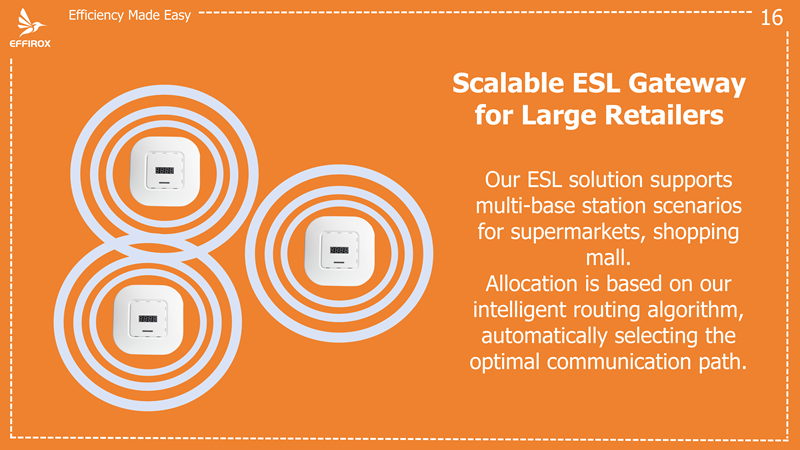 EFFIROX

Efficiency Made Easy

16

Scalable ESL Gateway for Large Retailers

Our ESL solution supports multi-base station scenarios for supermarkets, shopping mall.
Allocation is based on our intelligent routing algorithm, automatically selecting the optimal communication path.